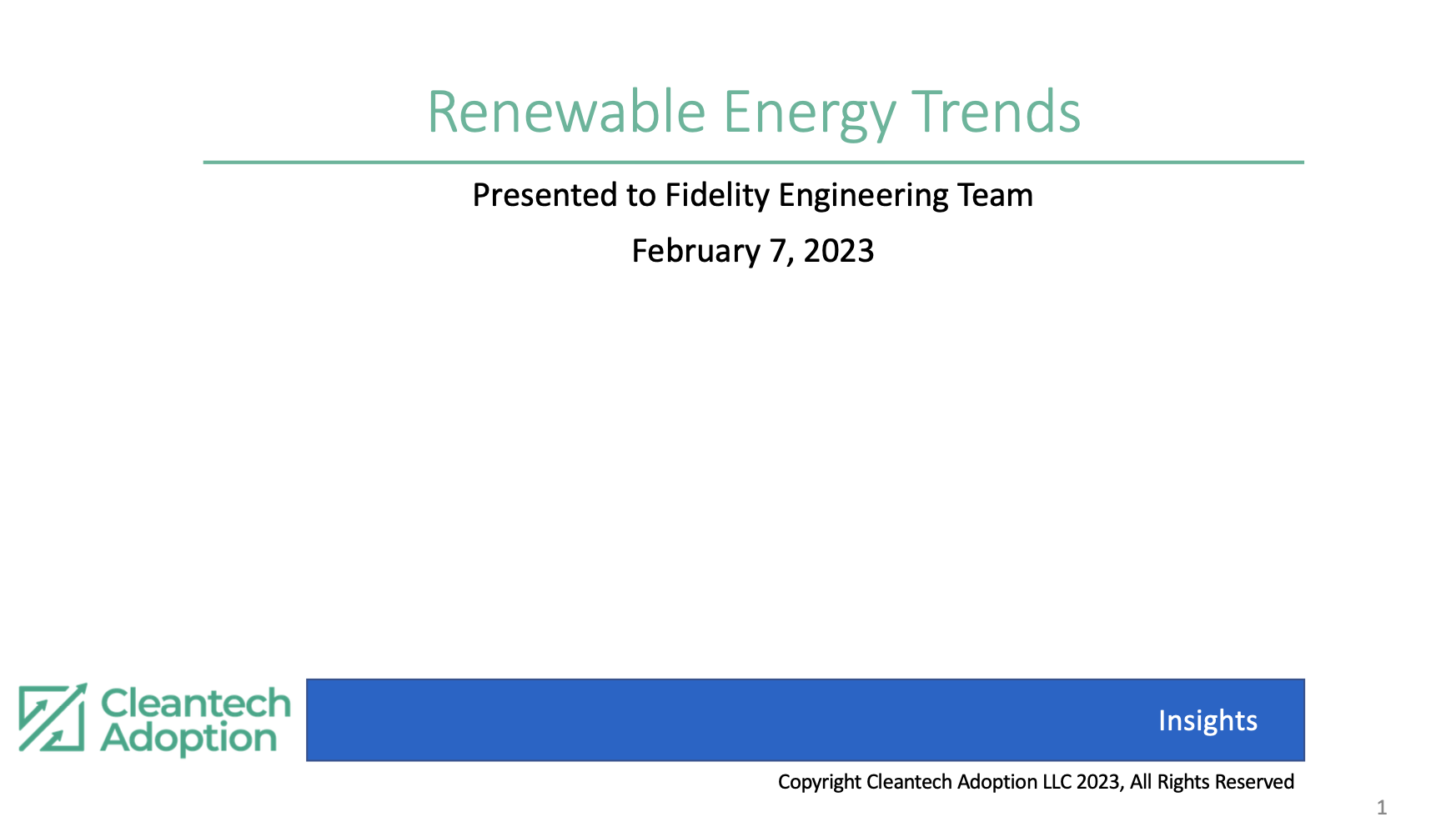 Renewable Energy Trends

Presented to Fidelity Engineering Team

February 7, 2023

Cleantech Adoption

Insights

Copyright Cleantech Adoption LLC 2023, All Rights Reserved

1